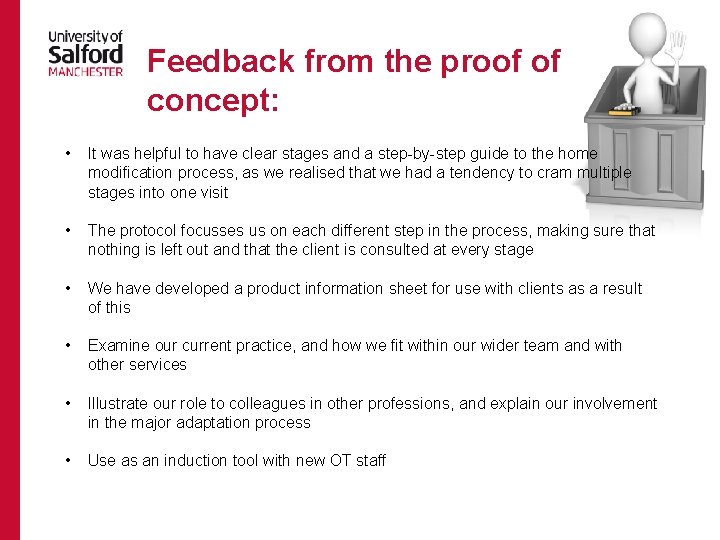 University of
Salford
MANCHESTER

Feedback from the proof of concept:

• It was helpful to have clear stages and a step-by-step guide to the home modification process, as we realised that we had a tendency to cram multiple stages into one visit

• The protocol focusses us on each different step in the process, making sure that nothing is left out and that the client is consulted at every stage

• We have developed a product information sheet for use with clients as a result of this

• Examine our current practice, and how we fit within our wider team and with other services

• Illustrate our role to colleagues in other professions, and explain our involvement in the major adaptation process

• Use as an induction tool with new OT staff